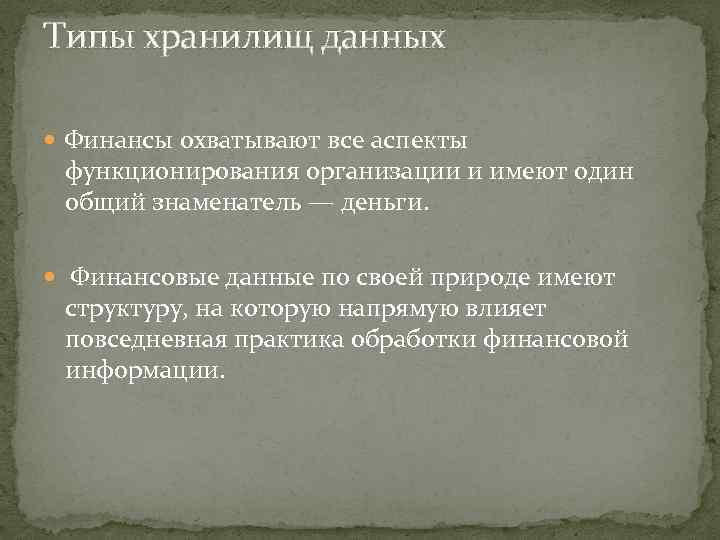 Типы хранилищ данных

Финансы охватывают все аспекты функционирования организации и имеют один общий знаменатель — деньги.

Финансовые данные по своей природе имеют структуру, на которую напрямую влияет повседневная практика обработки финансовой информации.